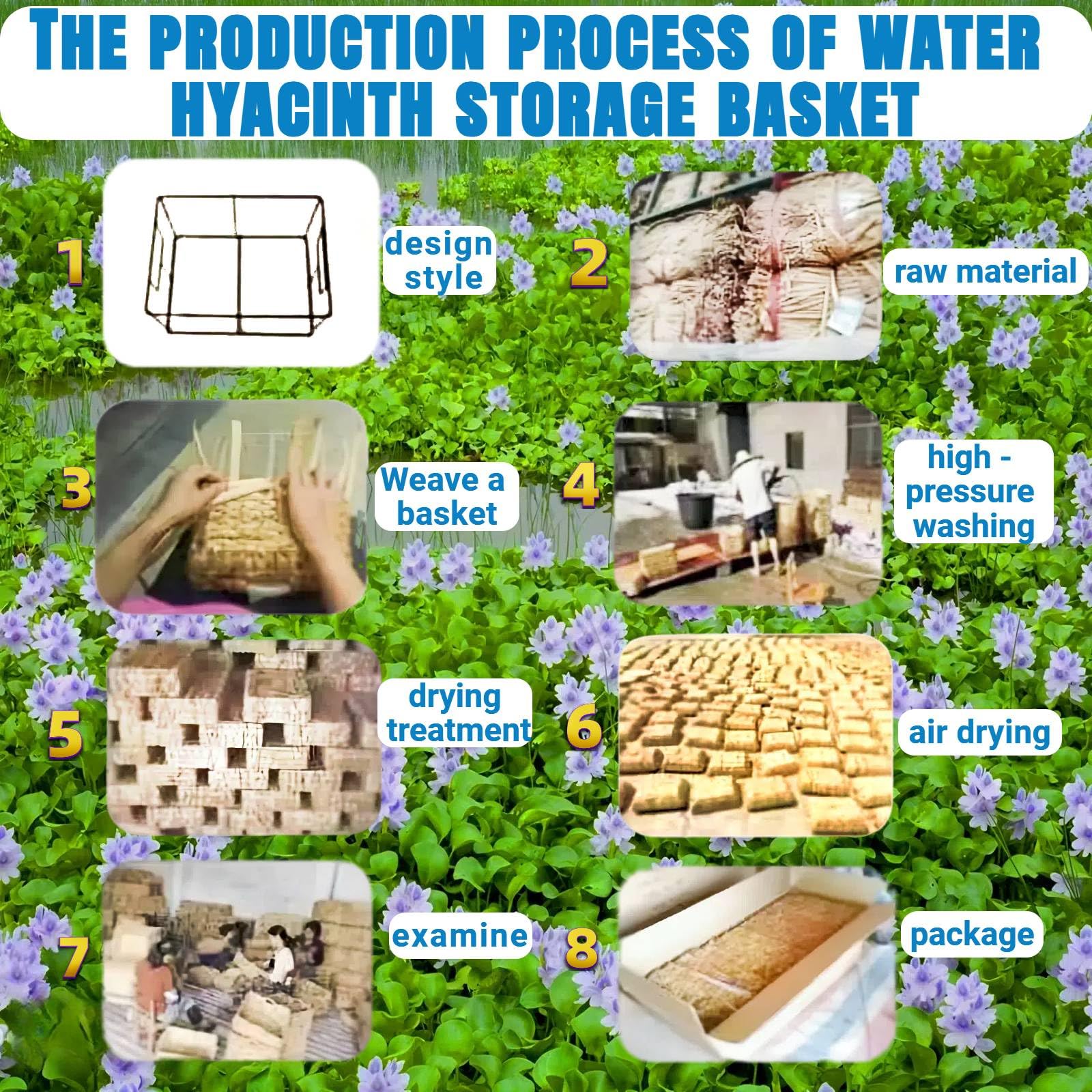 THE PRODUCTION PROCESS OF WATER HYACINTH STORAGE BASKET

1 design style

2 raw material

3 Weave a basket

4 high - pressure washing

5 drying treatment

6 air drying

7 examine

8 package